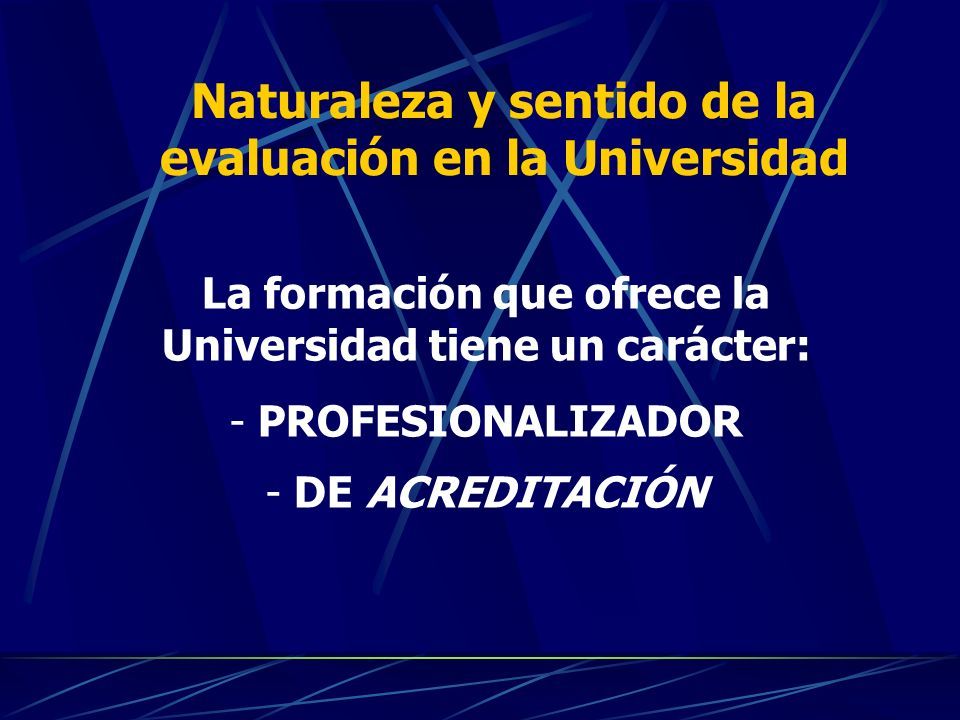 Naturaleza y sentido de la evaluación en la Universidad

La formación que ofrece la Universidad tiene un carácter:

- PROFESIONALIZADOR

- DE ACREDITACIÓN